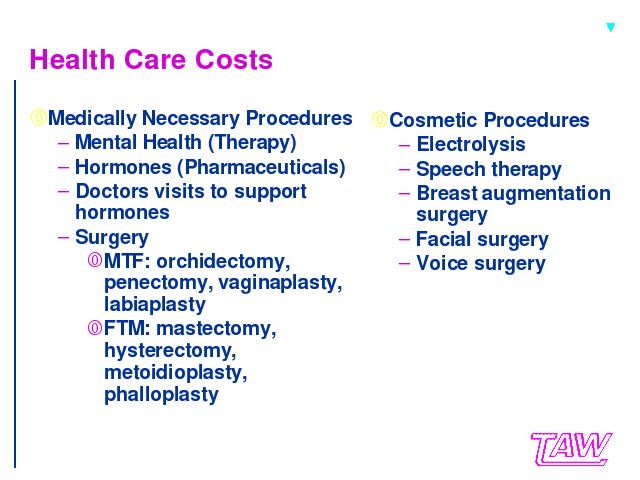 Health Care Costs

Medically Necessary Procedures
– Mental Health (Therapy)
– Hormones (Pharmaceuticals)
– Doctors visits to support hormones
– Surgery
MTF: orchidectomy, penectomy, vaginaplasty, labiaplasty
FTM: mastectomy, hysterectomy, metoidioplasty, phalloplasty

Cosmetic Procedures
– Electrolysis
– Speech therapy
– Breast augmentation surgery
– Facial surgery
– Voice surgery

TAW